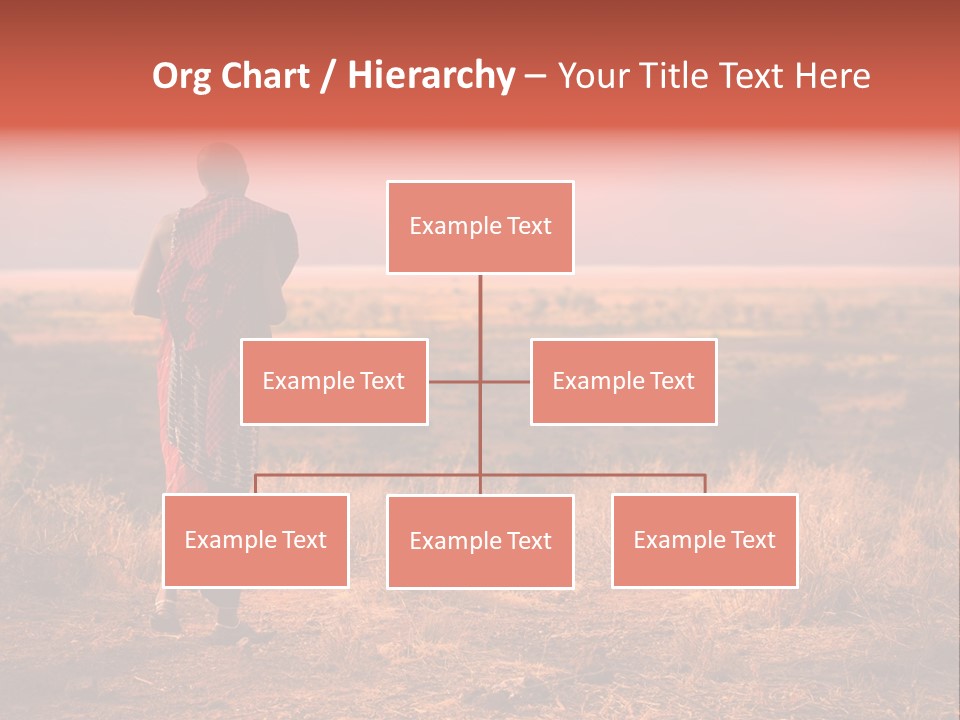 Org Chart / Hierarchy – Your Title Text Here

Example Text

Example Text

Example Text

Example Text

Example Text

Example Text